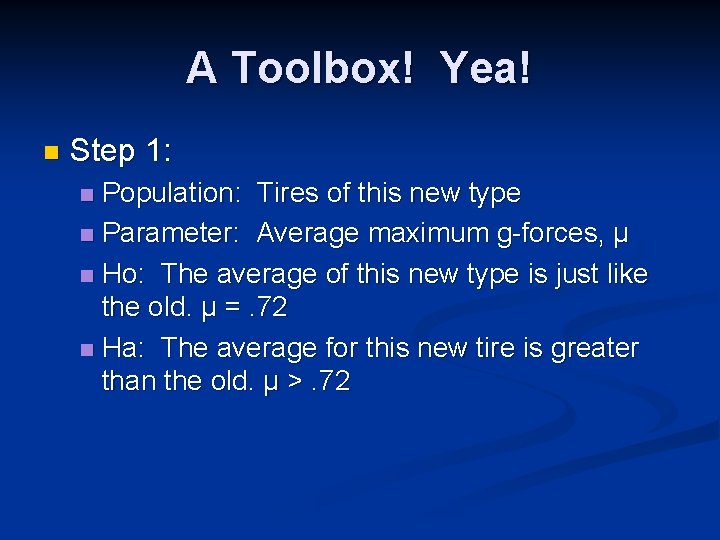 A Toolbox! Yea!

Step 1:

Population: Tires of this new type

Parameter: Average maximum g-forces, $\mu$

Ho: The average of this new type is just like the old. $\mu = .72$

Ha: The average for this new tire is greater than the old. $\mu > .72$